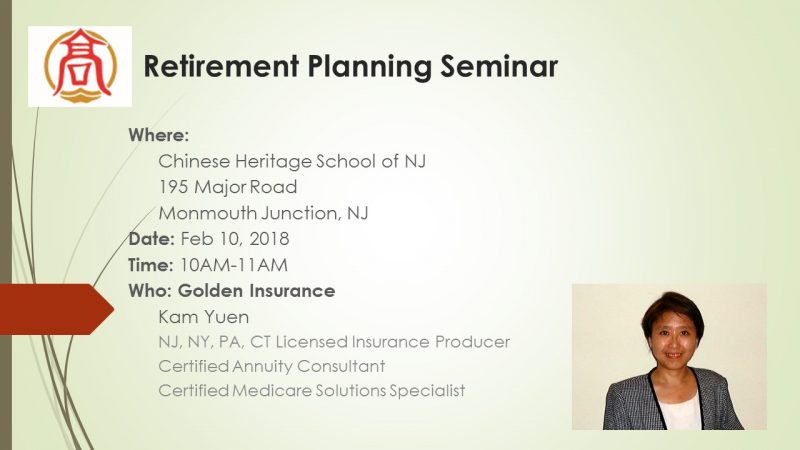 Retirement Planning Seminar

Where:
Chinese Heritage School of NJ
195 Major Road
Monmouth Junction, NJ
Date: Feb 10, 2018
Time: 10AM-11AM
Who: Golden Insurance
Kam Yuen
NJ, NY, PA, CT Licensed Insurance Producer
Certified Annuity Consultant
Certified Medicare Solutions Specialist